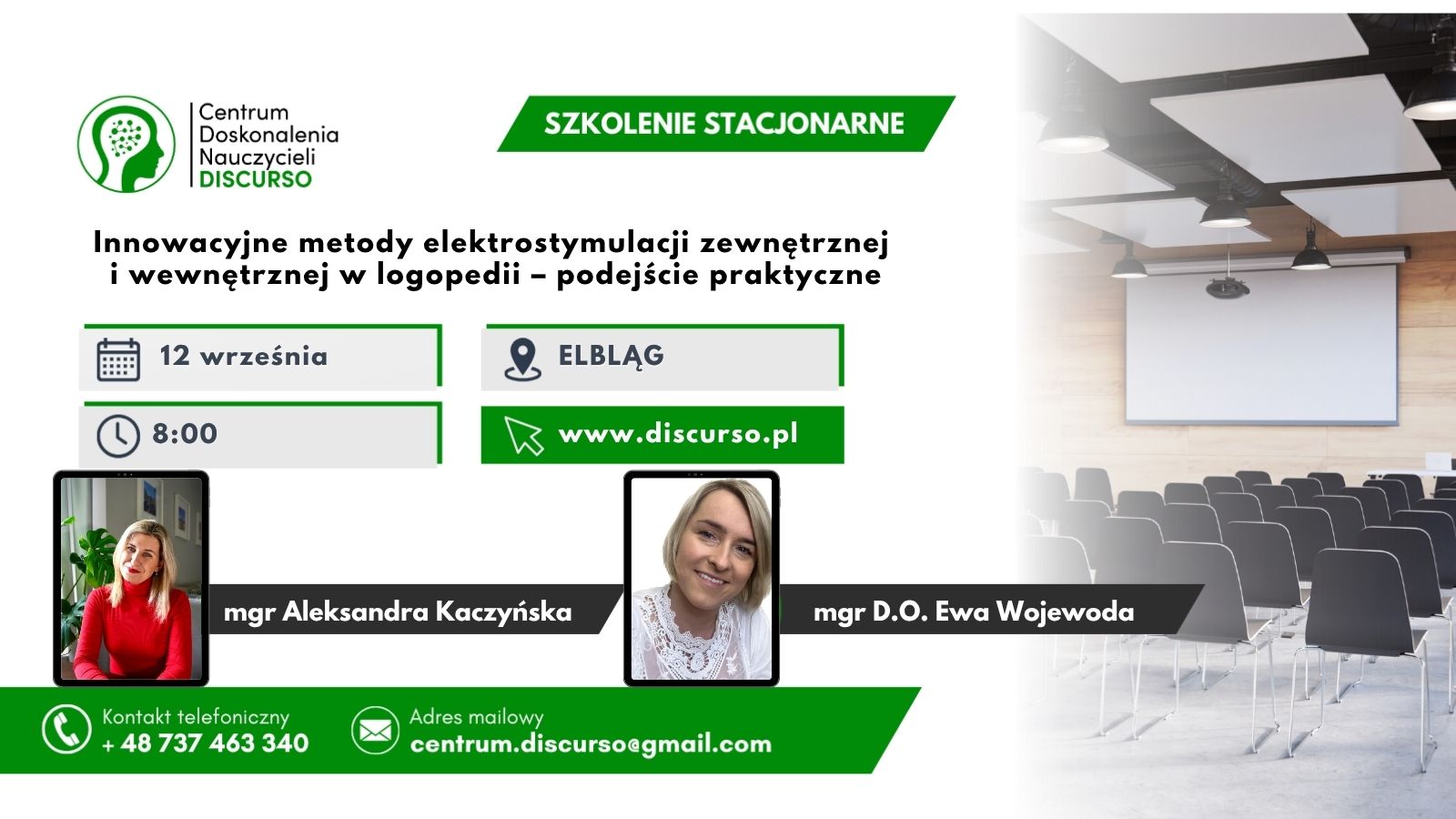 Centrum Doskonalenia Nauczycieli DISCURSO

SZKOLENIE STACJONARNE

Innowacyjne metody elektrostymulacji zewnętrznej i wewnętrznej w logopedii – podejście praktyczne

12 września

ELBLĄG

8:00

www.discurso.pl

mgr Aleksandra Kaczyńska

mgr D.O. Ewa Wojewoda

Kontakt telefoniczny
+ 48 737 463 340

Adres mailowy
centrum.discurso@gmail.com